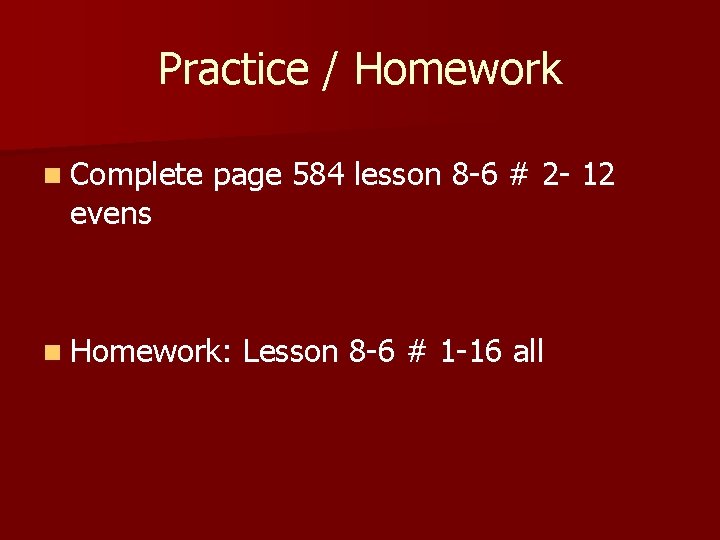 Practice / Homework

Complete page 584 lesson 8-6 # 2- 12 evens

Homework: Lesson 8-6 # 1-16 all